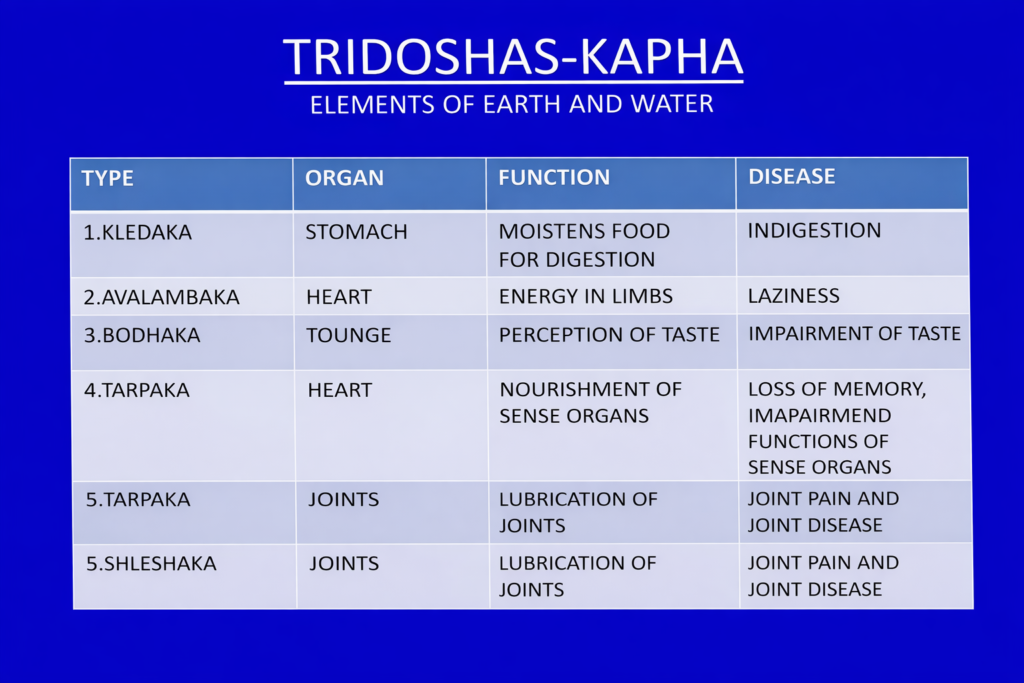 TRIDOSHAS-KAPHA
ELEMENTS OF EARTH AND WATER

| TYPE | ORGAN | FUNCTION | DISEASE |
|---|---|---|---|
| 1.KLEDAKA | STOMACH | MOISTENS FOOD FOR DIGESTION | INDIGESTION |
| 2.AVALAMBAKA | HEART | ENERGY IN LIMBS | LAZINESS |
| 3.BODHAKA | TOUNGE | PERCEPTION OF TASTE | IMPAIRMENT OF TASTE |
| 4.TARPAKA | HEART | NOURISHMENT OF SENSE ORGANS | LOSS OF MEMORY, IMAPAIRMEND FUNCTIONS OF SENSE ORGANS |
| 5.TARPAKA | JOINTS | LUBRICATION OF JOINTS | JOINT PAIN AND JOINT DISEASE |
| 5.SHLESHAKA | JOINTS | LUBRICATION OF JOINTS | JOINT PAIN AND JOINT DISEASE |